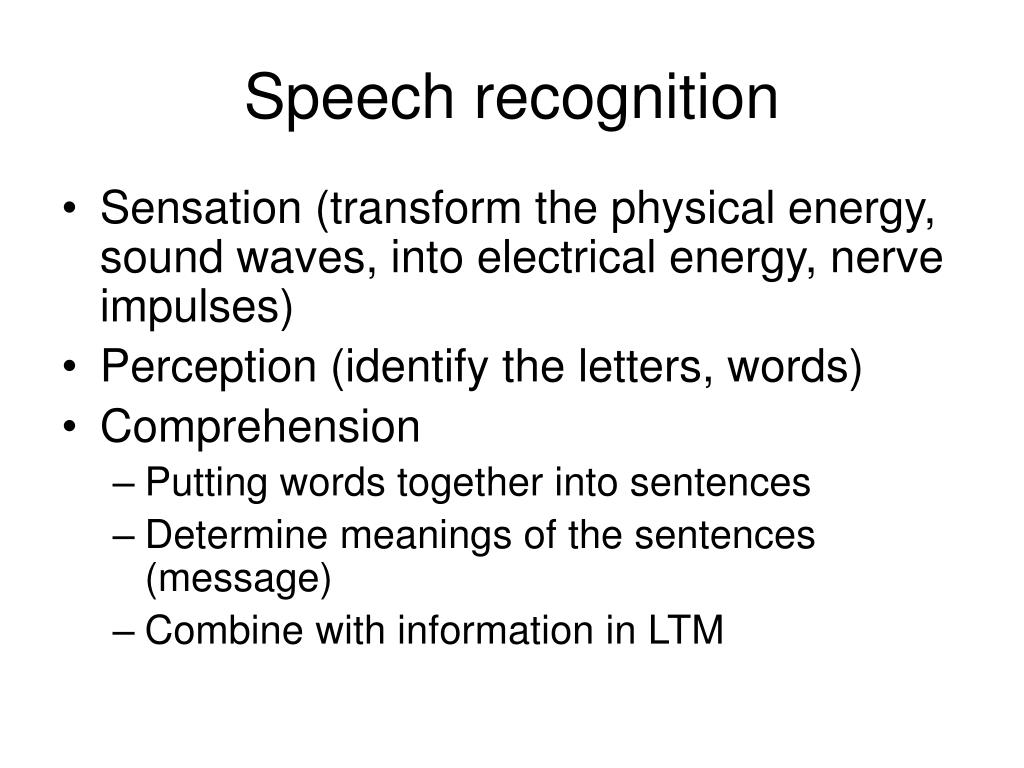 Speech recognition

• Sensation (transform the physical energy, sound waves, into electrical energy, nerve impulses)
• Perception (identify the letters, words)
• Comprehension
– Putting words together into sentences
– Determine meanings of the sentences (message)
– Combine with information in LTM